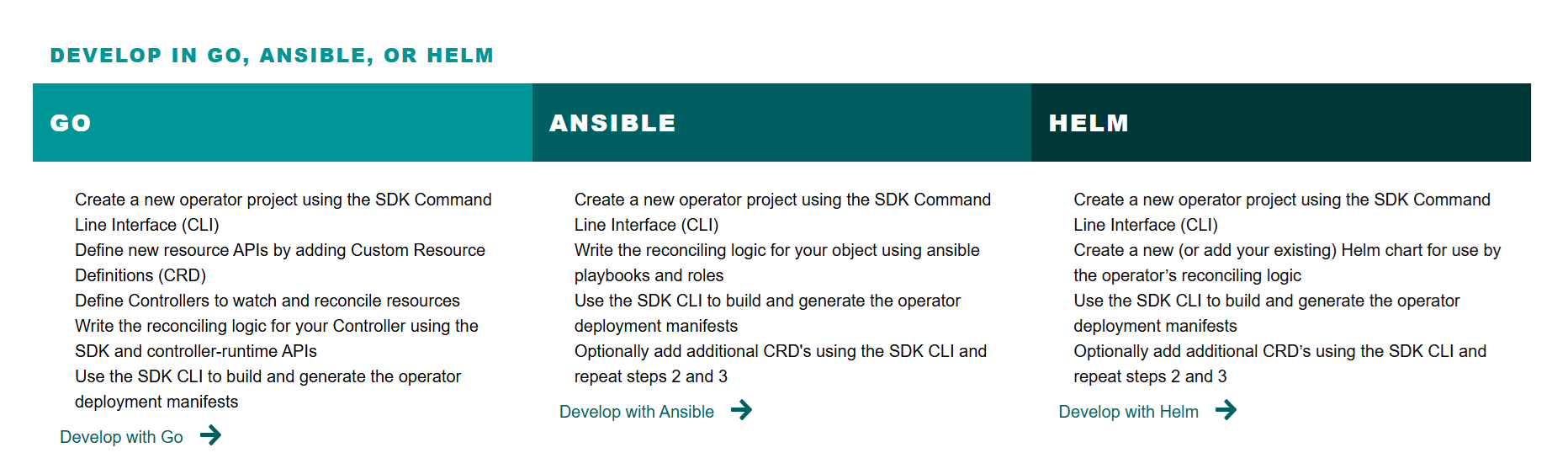 DEVELOP IN GO, ANSIBLE, OR HELM

GO

Create a new operator project using the SDK Command Line Interface (CLI)
Define new resource APIs by adding Custom Resource Definitions (CRD)
Define Controllers to watch and reconcile resources
Write the reconciling logic for your Controller using the SDK and controller-runtime APIs
Use the SDK CLI to build and generate the operator deployment manifests

Develop with Go

ANSIBLE

Create a new operator project using the SDK Command Line Interface (CLI)
Write the reconciling logic for your object using ansible playbooks and roles
Use the SDK CLI to build and generate the operator deployment manifests
Optionally add additional CRD's using the SDK CLI and repeat steps 2 and 3

Develop with Ansible

HELM

Create a new operator project using the SDK Command Line Interface (CLI)
Create a new (or add your existing) Helm chart for use by the operator's reconciling logic
Use the SDK CLI to build and generate the operator deployment manifests
Optionally add additional CRD's using the SDK CLI and repeat steps 2 and 3

Develop with Helm